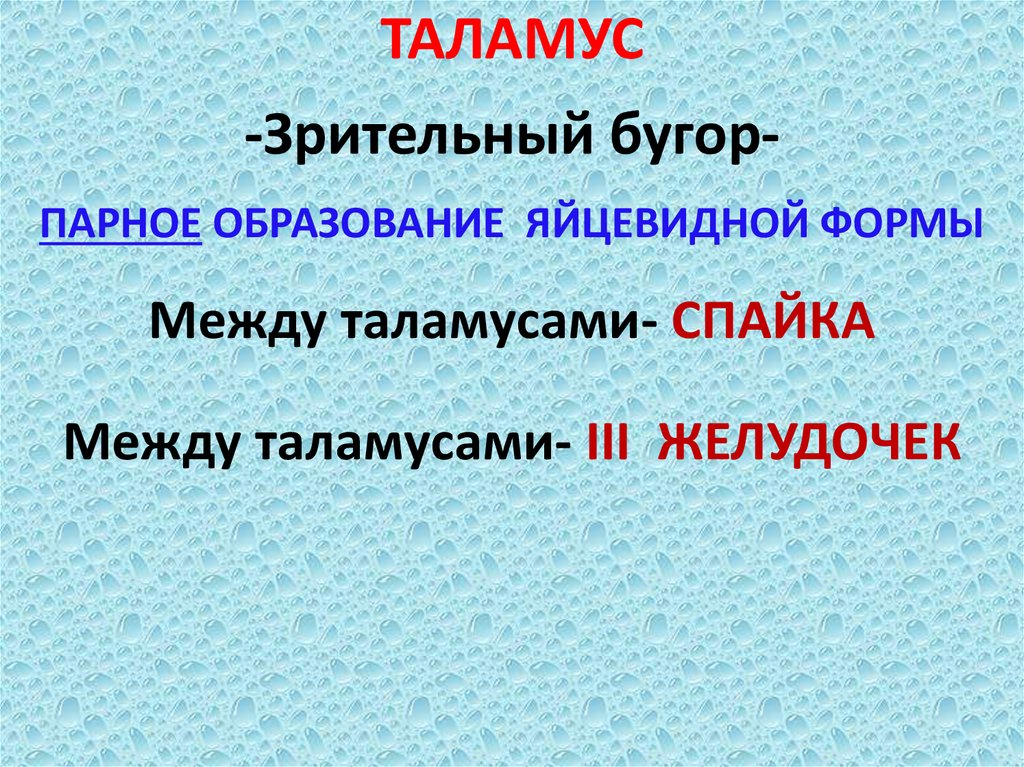 ТАЛАМУС

-Зрительный бугор-

ПАРНОЕ ОБРАЗОВАНИЕ ЯЙЦЕВИДНОЙ ФОРМЫ

Между таламусами- СПАЙКА

Между таламусами- III ЖЕЛУДОЧЕК